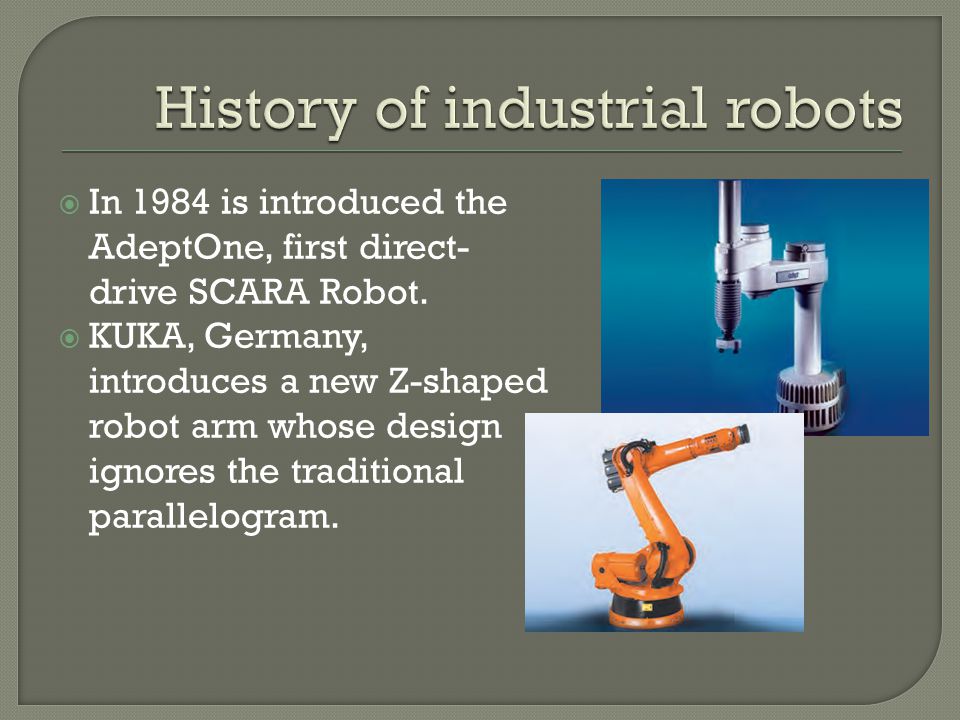 History of industrial robots

In 1984 is introduced the AdeptOne, first direct-drive SCARA Robot.

KUKA, Germany, introduces a new Z-shaped robot arm whose design ignores the traditional parallelogram.